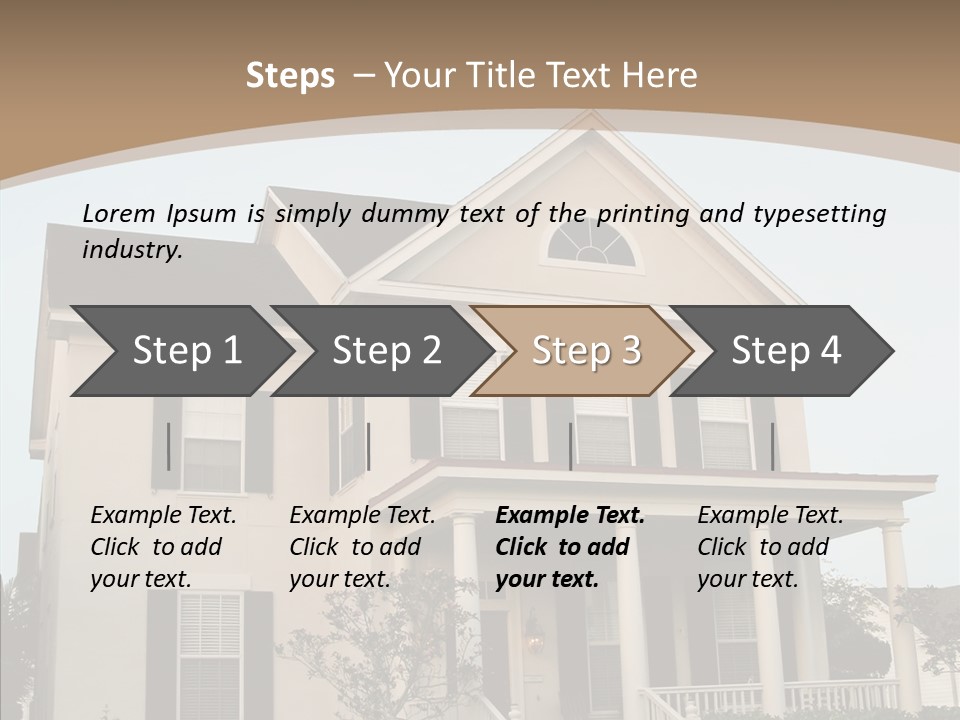 Steps – Your Title Text Here

Lorem Ipsum is simply dummy text of the printing and typesetting industry.

Step 1

Step 2

Step 3

Step 4

Example Text. Click to add your text.

Example Text. Click to add your text.

Example Text. Click to add your text.

Example Text. Click to add your text.